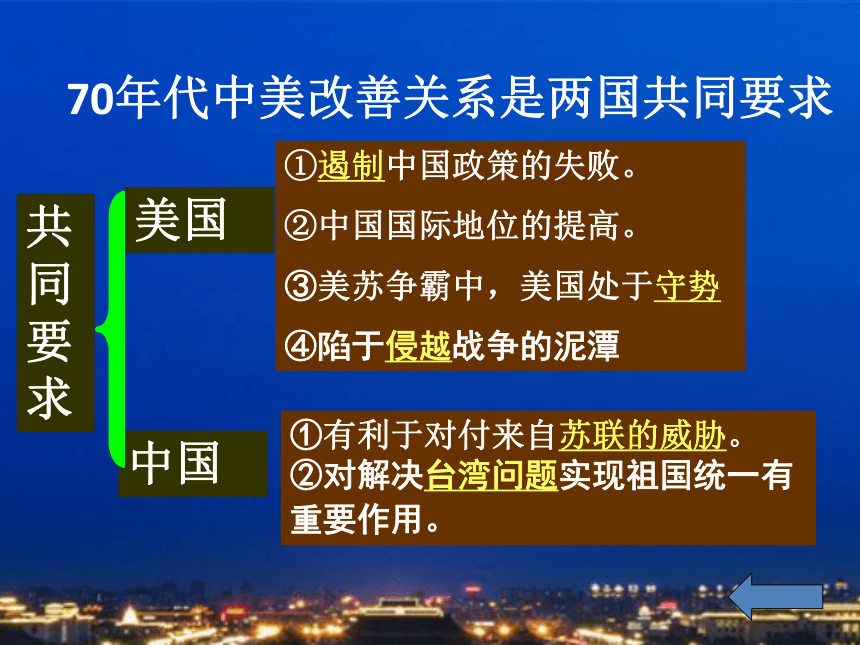 70年代中美改善关系是两国共同要求

共同要求

美国

①遏制中国政策的失败。

②中国国际地位的提高。

③美苏争霸中，美国处于守势

④陷于侵越战争的泥潭

中国

①有利于对付来自苏联的威胁。

②对解决台湾问题实现祖国统一有重要作用。